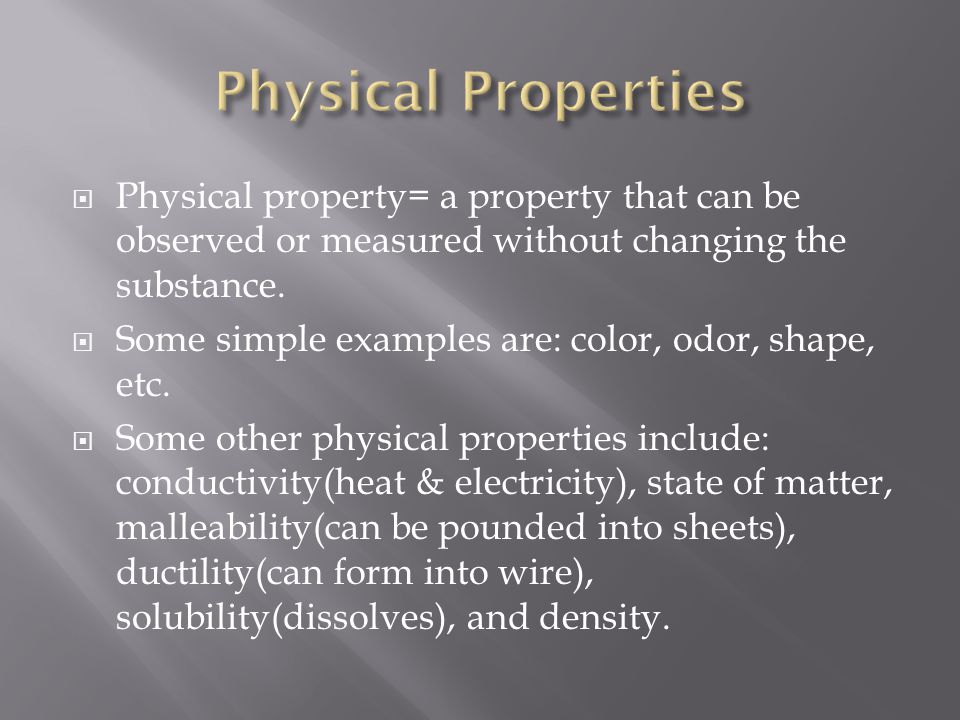 Physical Properties

Physical property= a property that can be observed or measured without changing the substance.

Some simple examples are: color, odor, shape, etc.

Some other physical properties include: conductivity(heat & electricity), state of matter, malleability(can be pounded into sheets), ductility(can form into wire), solubility(dissolves), and density.